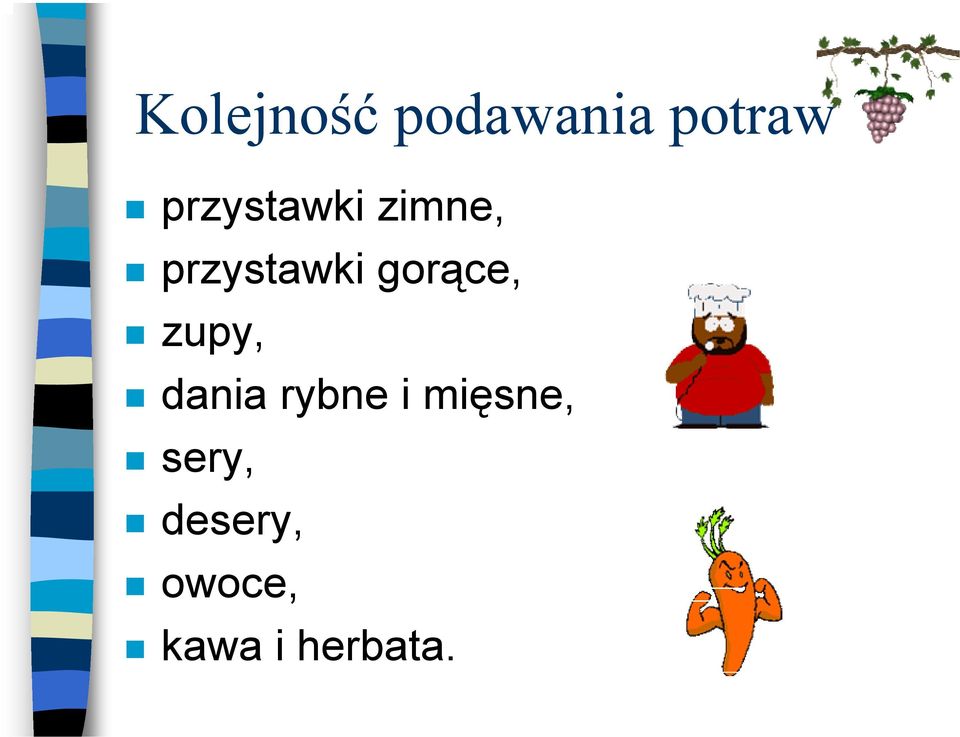 Kolejność podawania potraw

- przystawki zimne,
- przystawki gorące,
- zupy,
- dania rybne i mięsne,
- sery,
- desery,
- owoce,
- kawa i herbata.